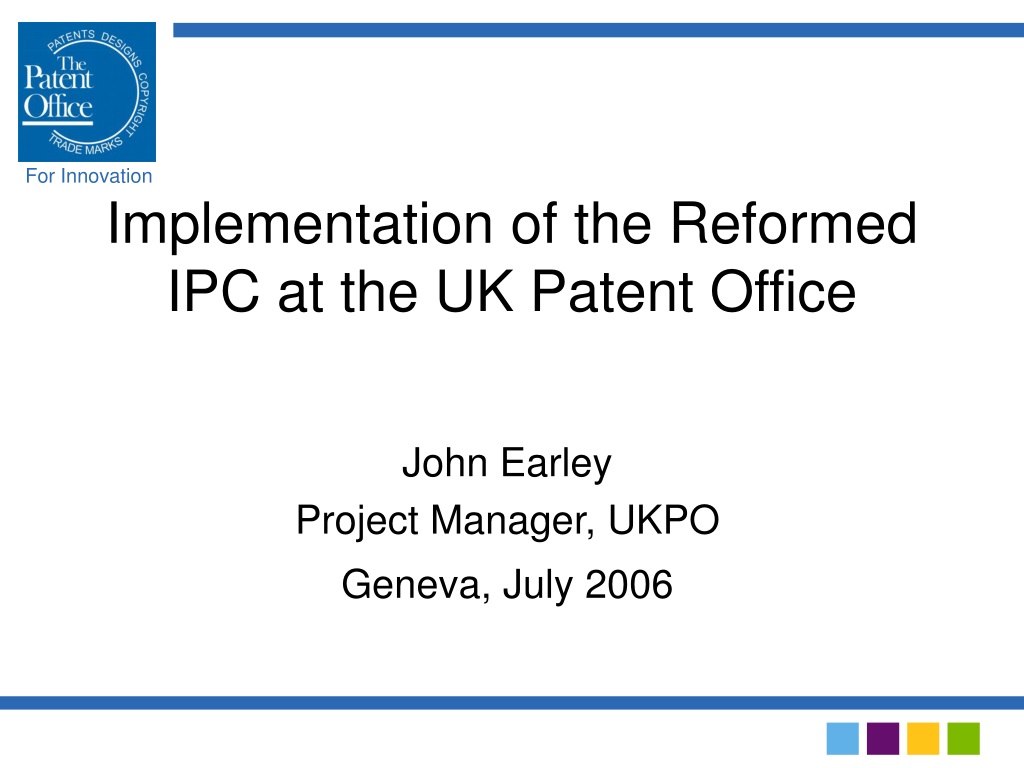 PATENTS DESIGNS COPYRIGHT TRADE MARKS
The Patent Office
For Innovation

Implementation of the Reformed IPC at the UK Patent Office

John Earley
Project Manager, UKPO
Geneva, July 2006